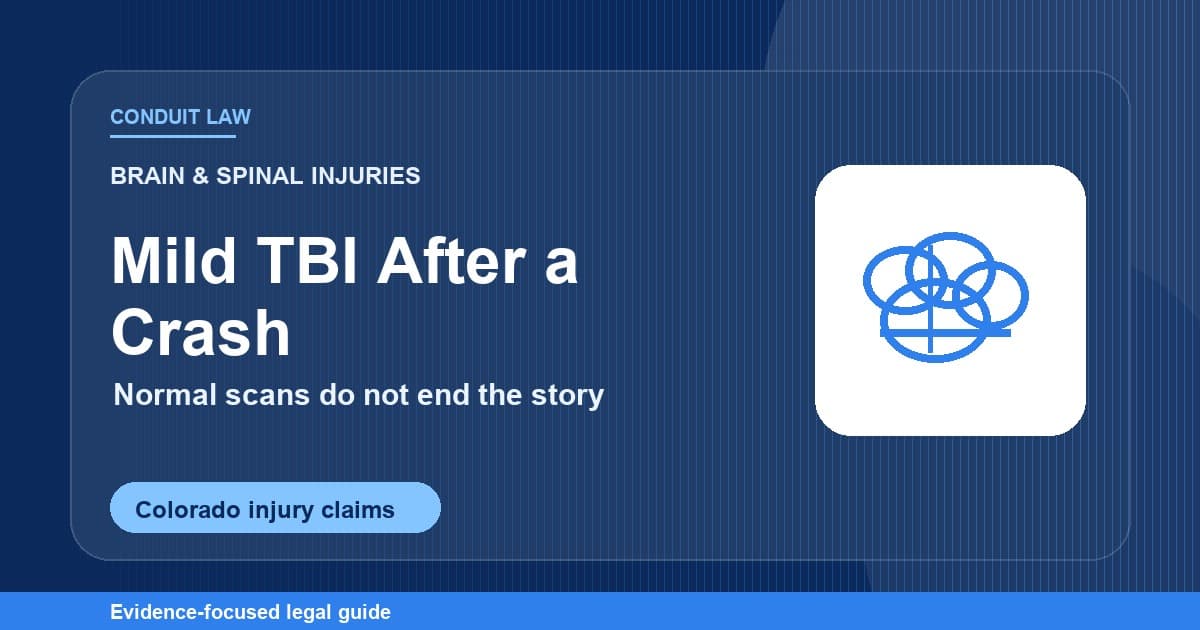 CONDUIT LAW

BRAIN & SPINAL INJURIES

Mild TBI After a Crash

Normal scans do not end the story

Colorado injury claims

Evidence-focused legal guide